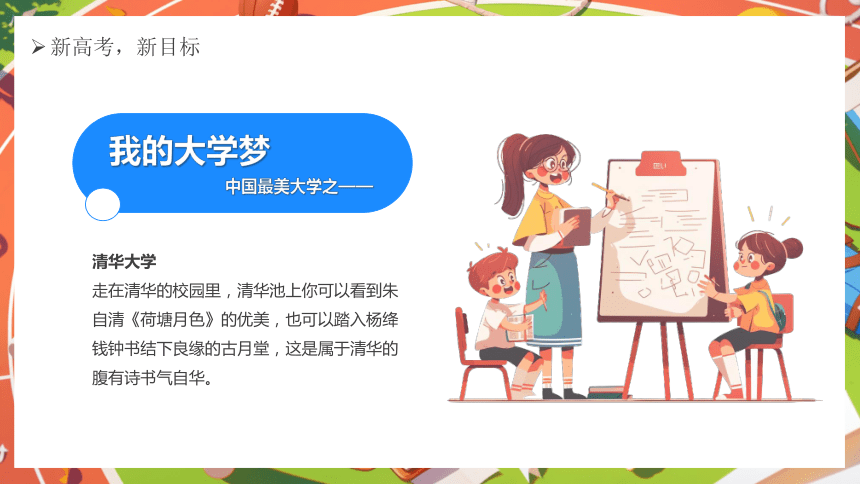 ➢ 新高考，新目标

我的大学梦

中国最美大学之——

清华大学

走在清华的校园里，清华池上你可以看到朱自清《荷塘月色》的优美，也可以踏入杨绛钱钟书结下良缘的古月堂，这是属于清华的腹有诗书气自华。